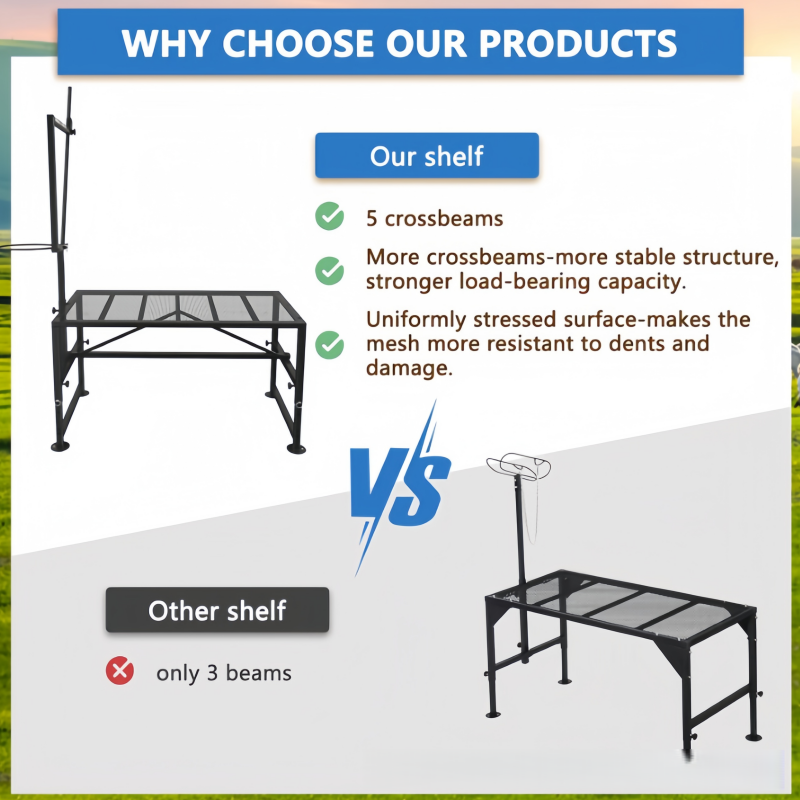 WHY CHOOSE OUR PRODUCTS

Our shelf

5 crossbeams

More crossbeams-more stable structure, stronger load-bearing capacity.

Uniformly stressed surface-makes the mesh more resistant to dents and damage.

VS

Other shelf

only 3 beams